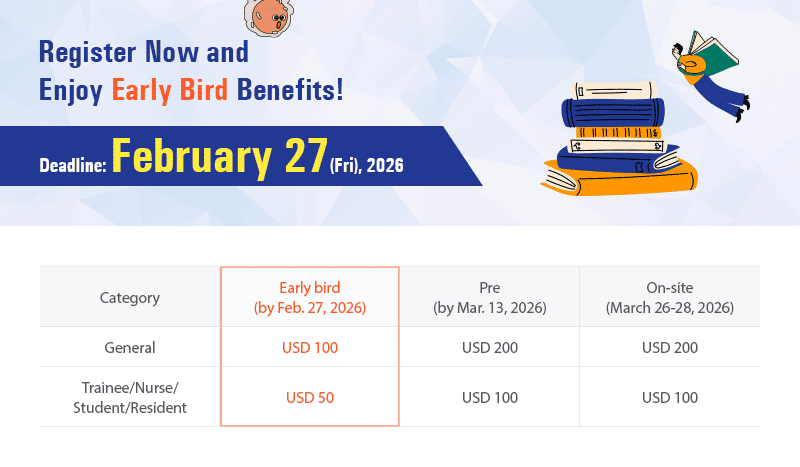 Register Now and
Enjoy Early Bird Benefits!

Deadline: February 27 (Fri), 2026

| Category | Early bird (by Feb. 27, 2026) | Pre (by Mar. 13, 2026) | On-site (March 26-28, 2026) |
|---|---|---|---|
| General | USD 100 | USD 200 | USD 200 |
| Trainee/Nurse/ Student/Resident | USD 50 | USD 100 | USD 100 |